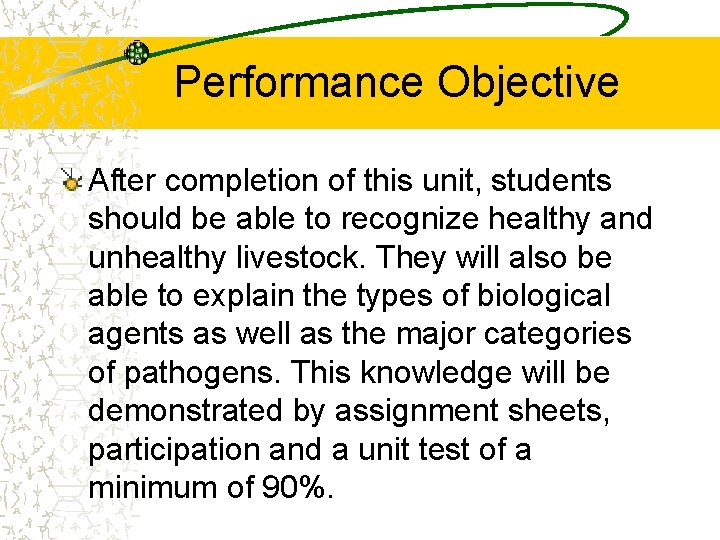 Performance Objective

After completion of this unit, students should be able to recognize healthy and unhealthy livestock. They will also be able to explain the types of biological agents as well as the major categories of pathogens. This knowledge will be demonstrated by assignment sheets, participation and a unit test of a minimum of 90%.